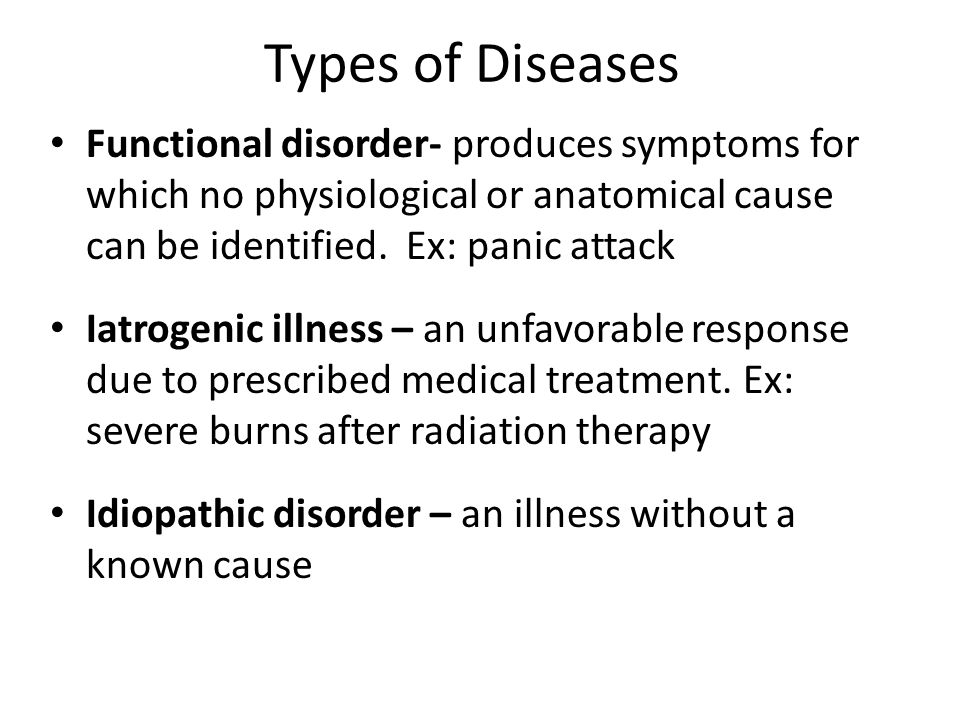 Types of Diseases

• Functional disorder- produces symptoms for which no physiological or anatomical cause can be identified. Ex: panic attack

• Iatrogenic illness – an unfavorable response due to prescribed medical treatment. Ex: severe burns after radiation therapy

• Idiopathic disorder – an illness without a known cause